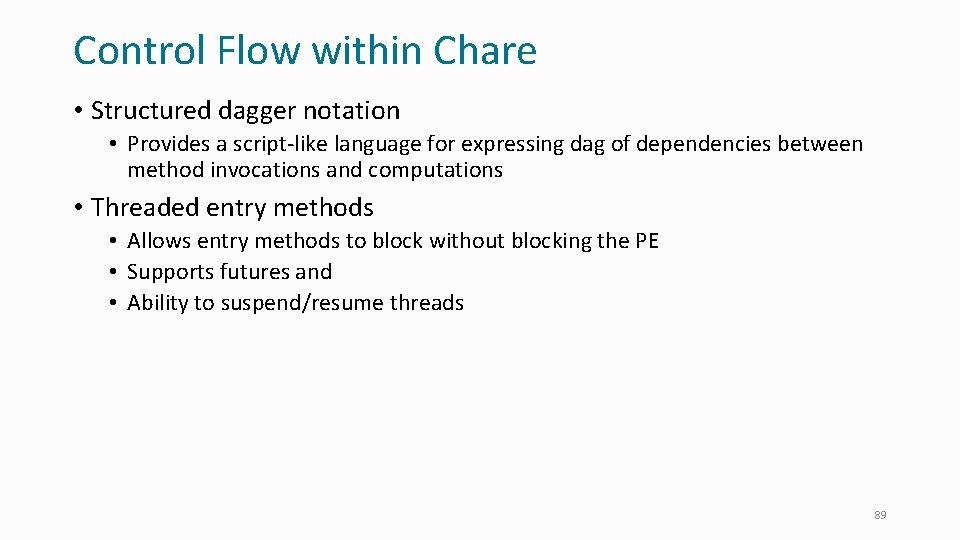 Control Flow within Chare

• Structured dagger notation
  • Provides a script-like language for expressing dag of dependencies between method invocations and computations

• Threaded entry methods
  • Allows entry methods to block without blocking the PE
  • Supports futures and
  • Ability to suspend/resume threads

89